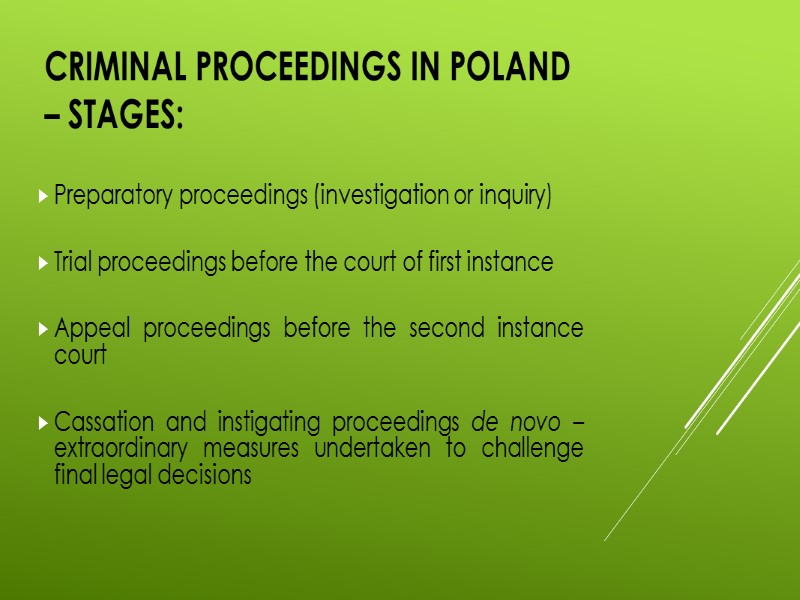 CRIMINAL PROCEEDINGS IN POLAND – STAGES:

Preparatory proceedings (investigation or inquiry)

Trial proceedings before the court of first instance

Appeal proceedings before the second instance court

Cassation and instigating proceedings de novo – extraordinary measures undertaken to challenge final legal decisions